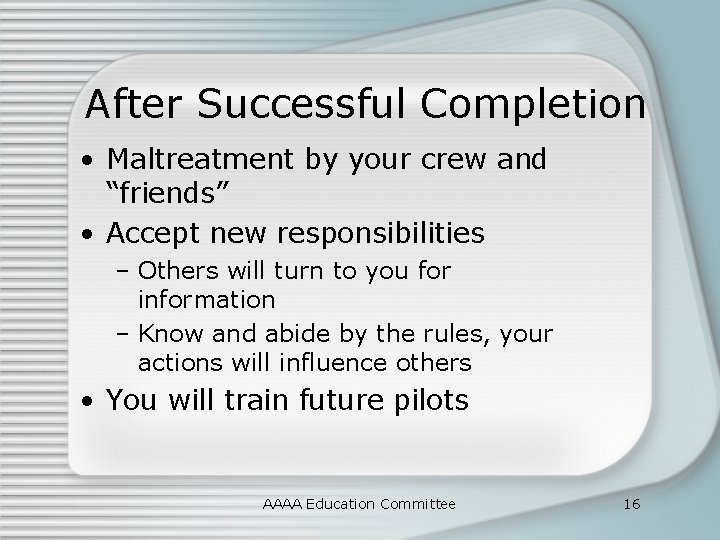 After Successful Completion

• Maltreatment by your crew and “friends”

• Accept new responsibilities

– Others will turn to you for information

– Know and abide by the rules, your actions will influence others

• You will train future pilots

AAAA Education Committee

16